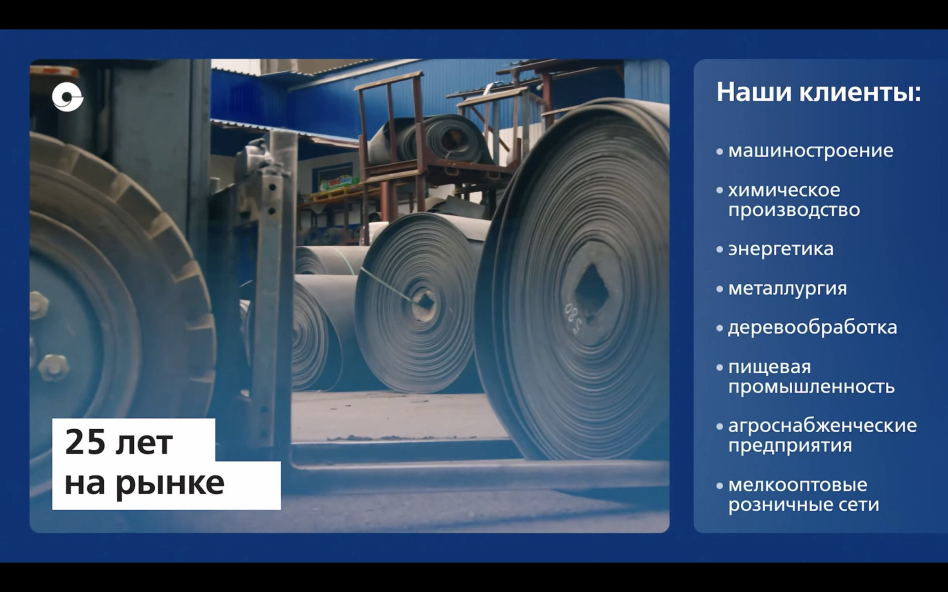 25 лет на рынке

Наши клиенты:

• машиностроение
• химическое производство
• энергетика
• металлургия
• деревообработка
• пищевая промышленность
• агроснабженческие предприятия
• мелкооптовые розничные сети